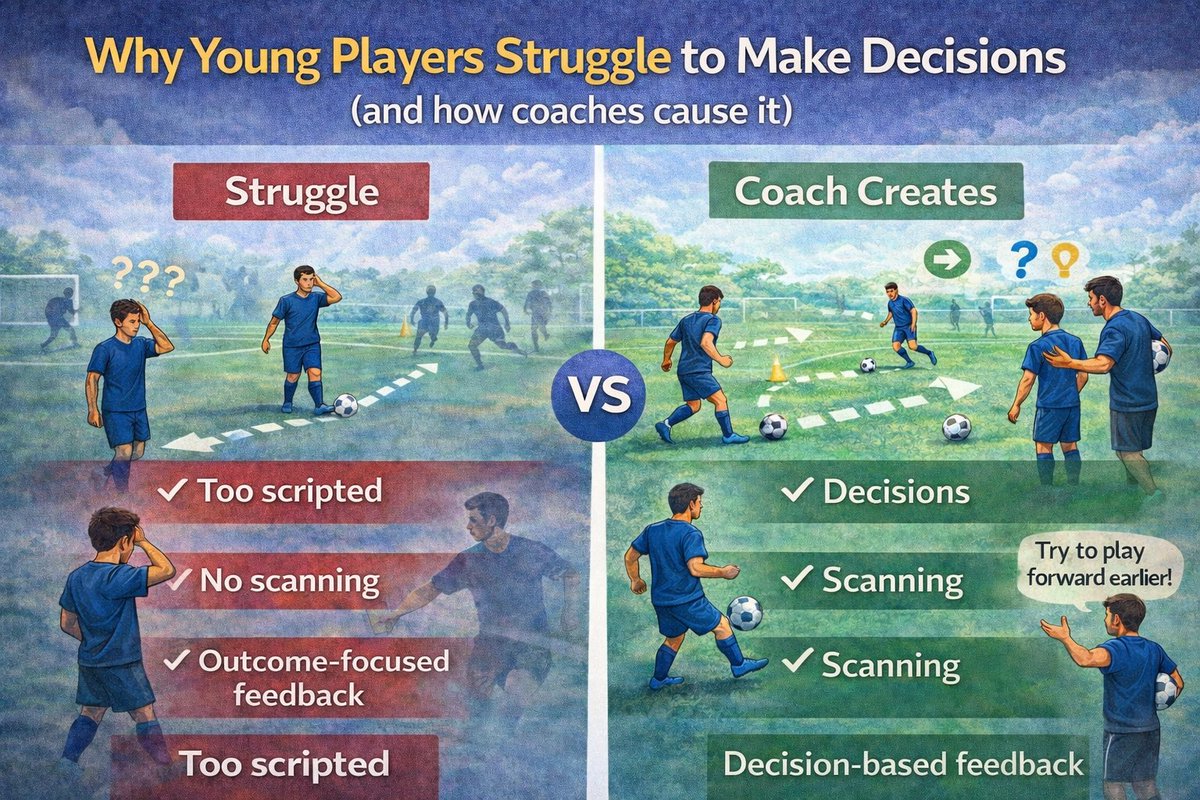 Why Young Players Struggle to Make Decisions
(and how coaches cause it)

Struggle

???

✓ Too scripted

✓ No scanning

✓ Outcome-focused feedback

Too scripted

VS

Coach Creates

?

✓ Decisions

✓ Scanning

✓ Scanning

Try to play forward earlier!

Decision-based feedback